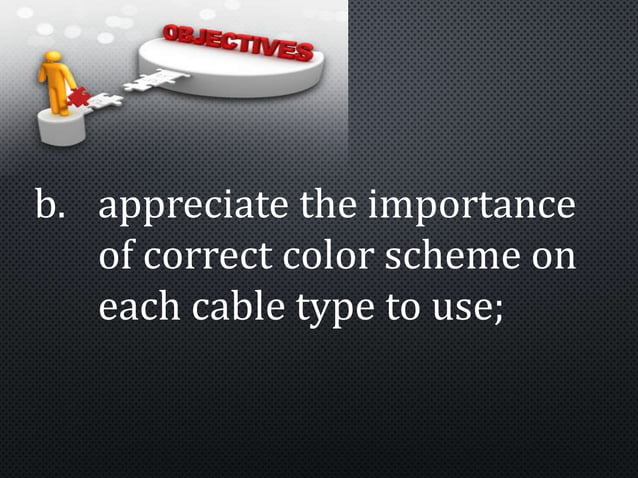 OBJECTIVES

b. appreciate the importance of correct color scheme on each cable type to use;